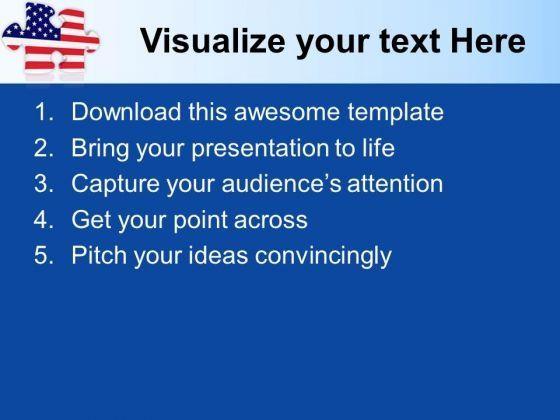 Visualize your text Here

1. Download this awesome template
2. Bring your presentation to life
3. Capture your audience’s attention
4. Get your point across
5. Pitch your ideas convincingly